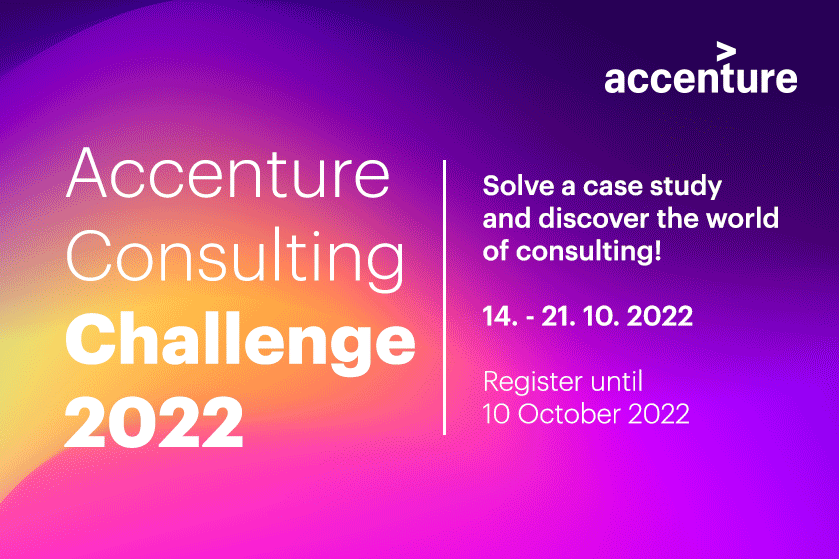 accenture

Accenture Consulting Challenge 2022

Solve a case study and discover the world of consulting!

14. - 21. 10. 2022

Register until 10 October 2022